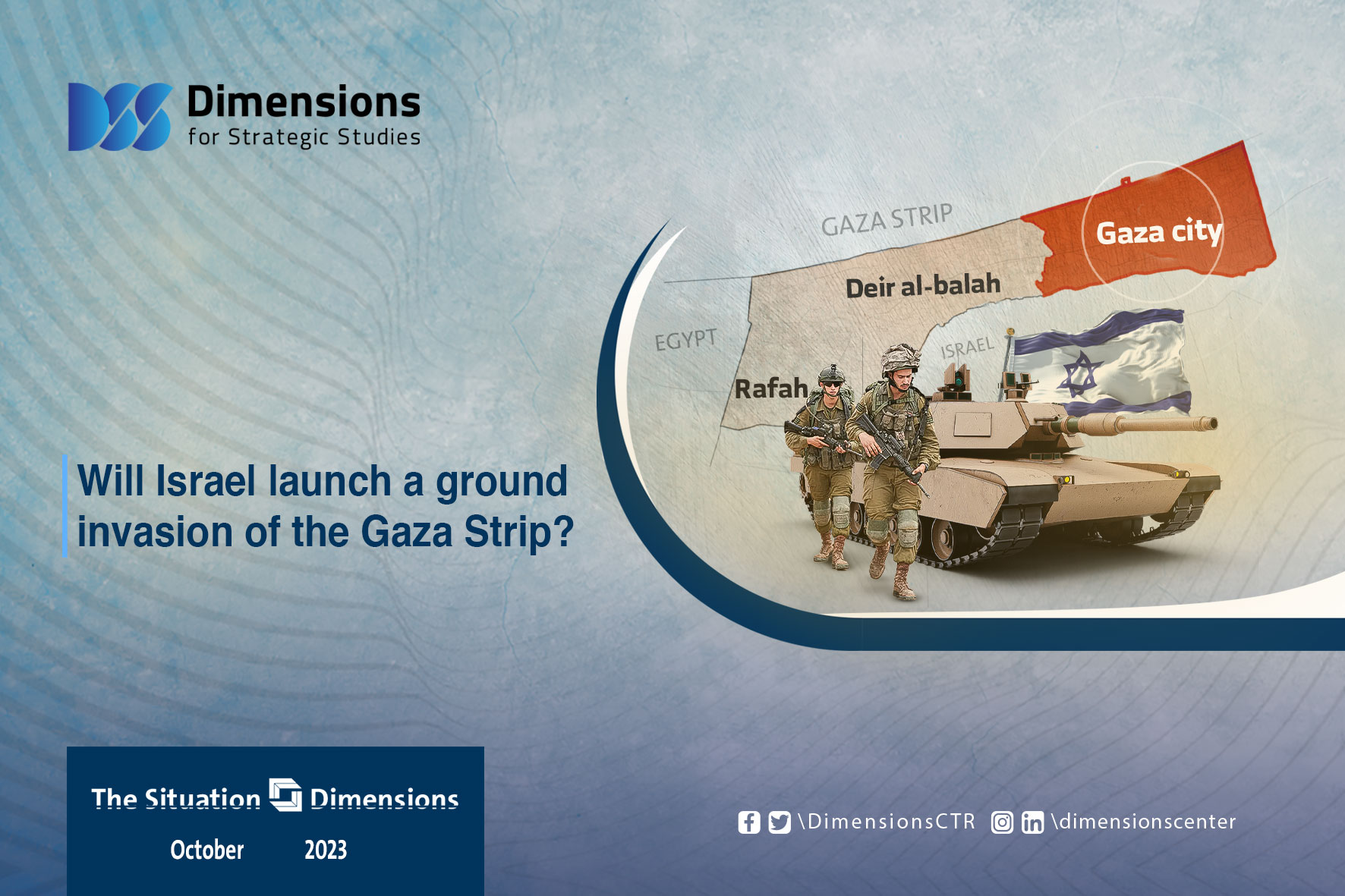 Dimensions
for Strategic Studies

GAZA STRIP
Gaza city
Deir al-balah
EGYPT
ISRAEL
Rafah

Will Israel launch a ground invasion of the Gaza Strip?

The Situation Dimensions
October 2023

\DimensionsCTR \dimensionscenter